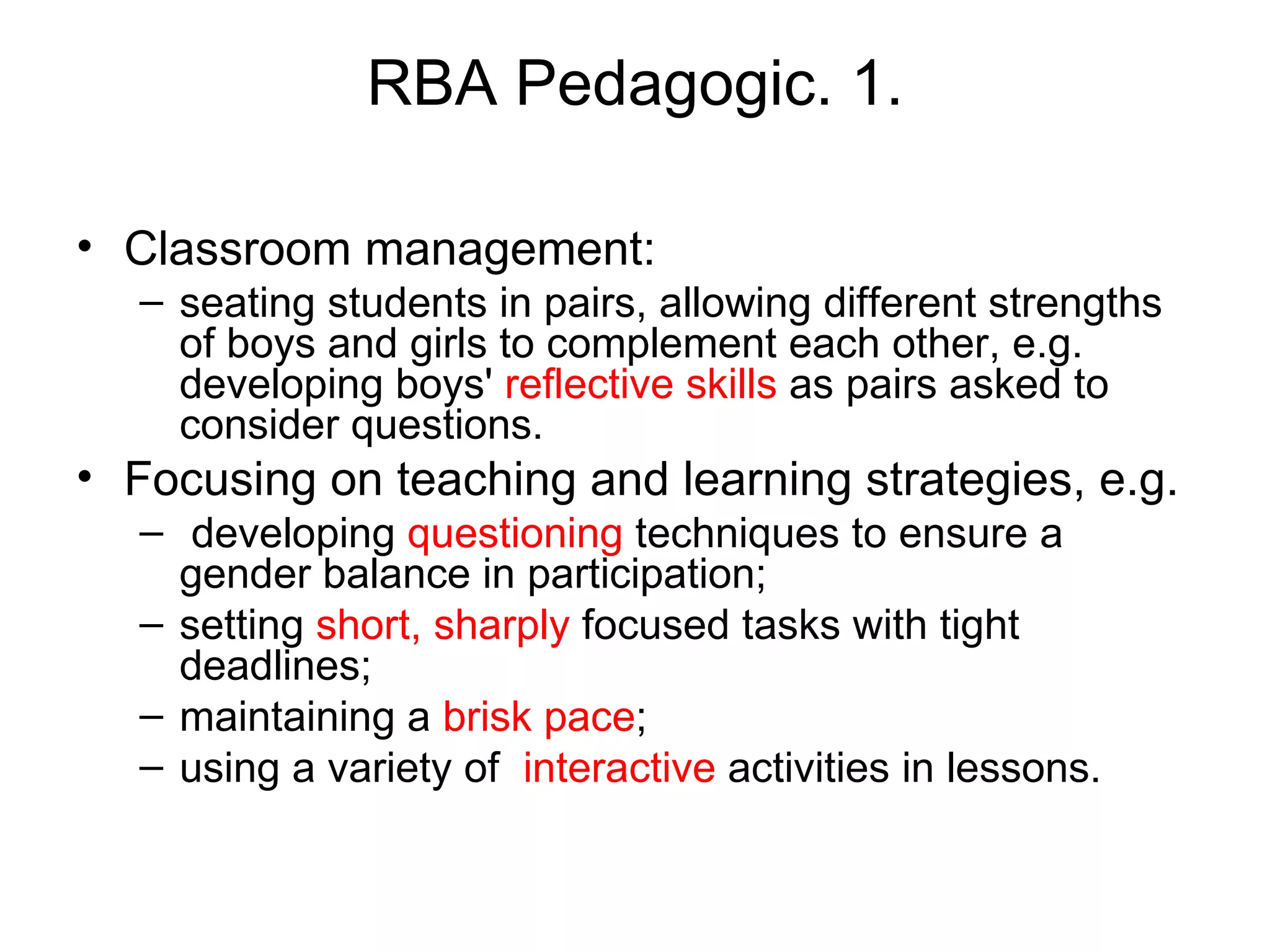 RBA Pedagogic. 1.

• Classroom management:
– seating students in pairs, allowing different strengths of boys and girls to complement each other, e.g. developing boys' reflective skills as pairs asked to consider questions.

• Focusing on teaching and learning strategies, e.g.
– developing questioning techniques to ensure a gender balance in participation;
– setting short, sharply focused tasks with tight deadlines;
– maintaining a brisk pace;
– using a variety of interactive activities in lessons.